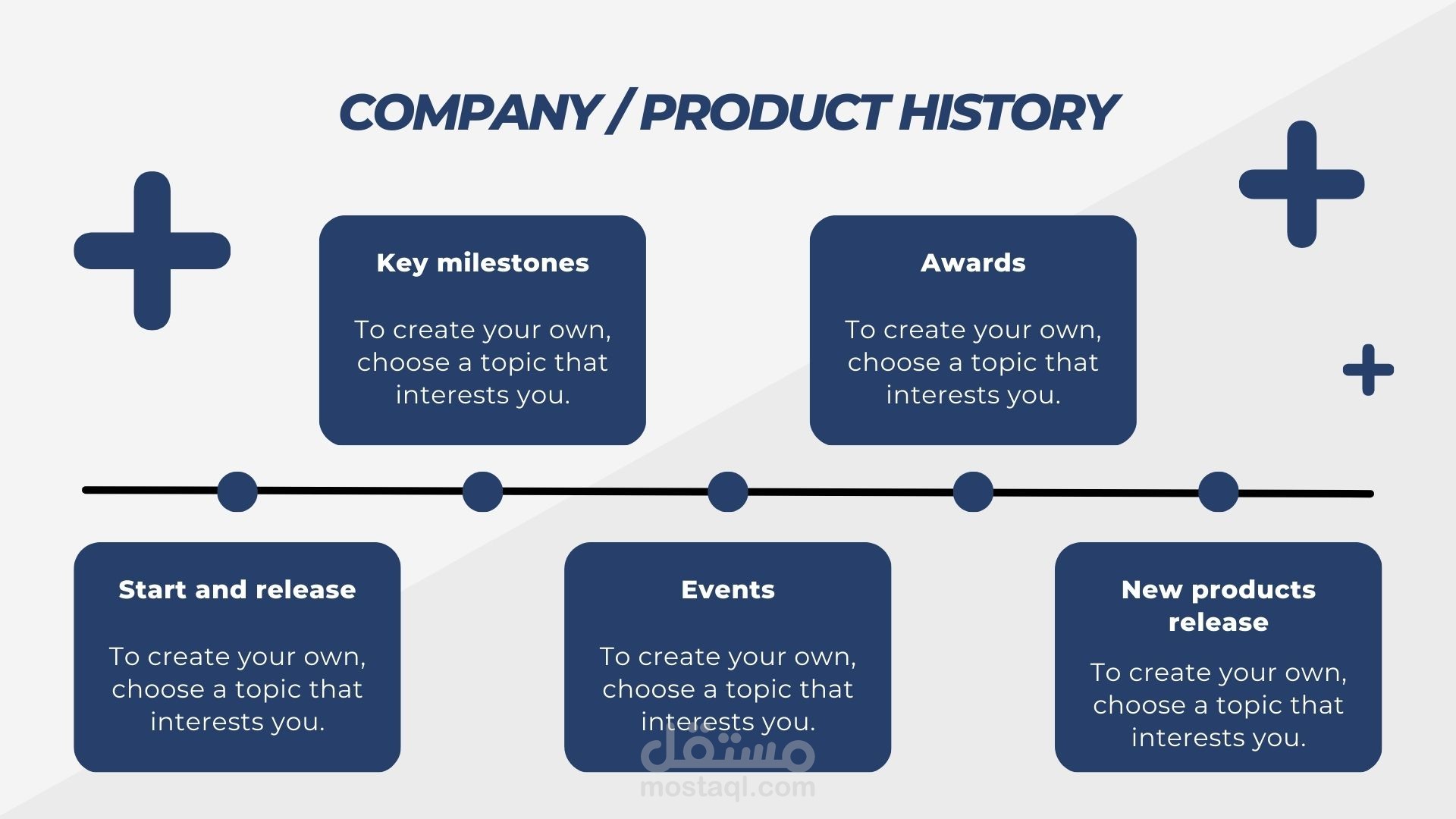 COMPANY / PRODUCT HISTORY

Key milestones

To create your own, choose a topic that interests you.

Awards

To create your own, choose a topic that interests you.

Start and release

To create your own, choose a topic that interests you.

Events

To create your own, choose a topic that interests you.

New products release

To create your own, choose a topic that interests you.

مستقل
mostaql.com